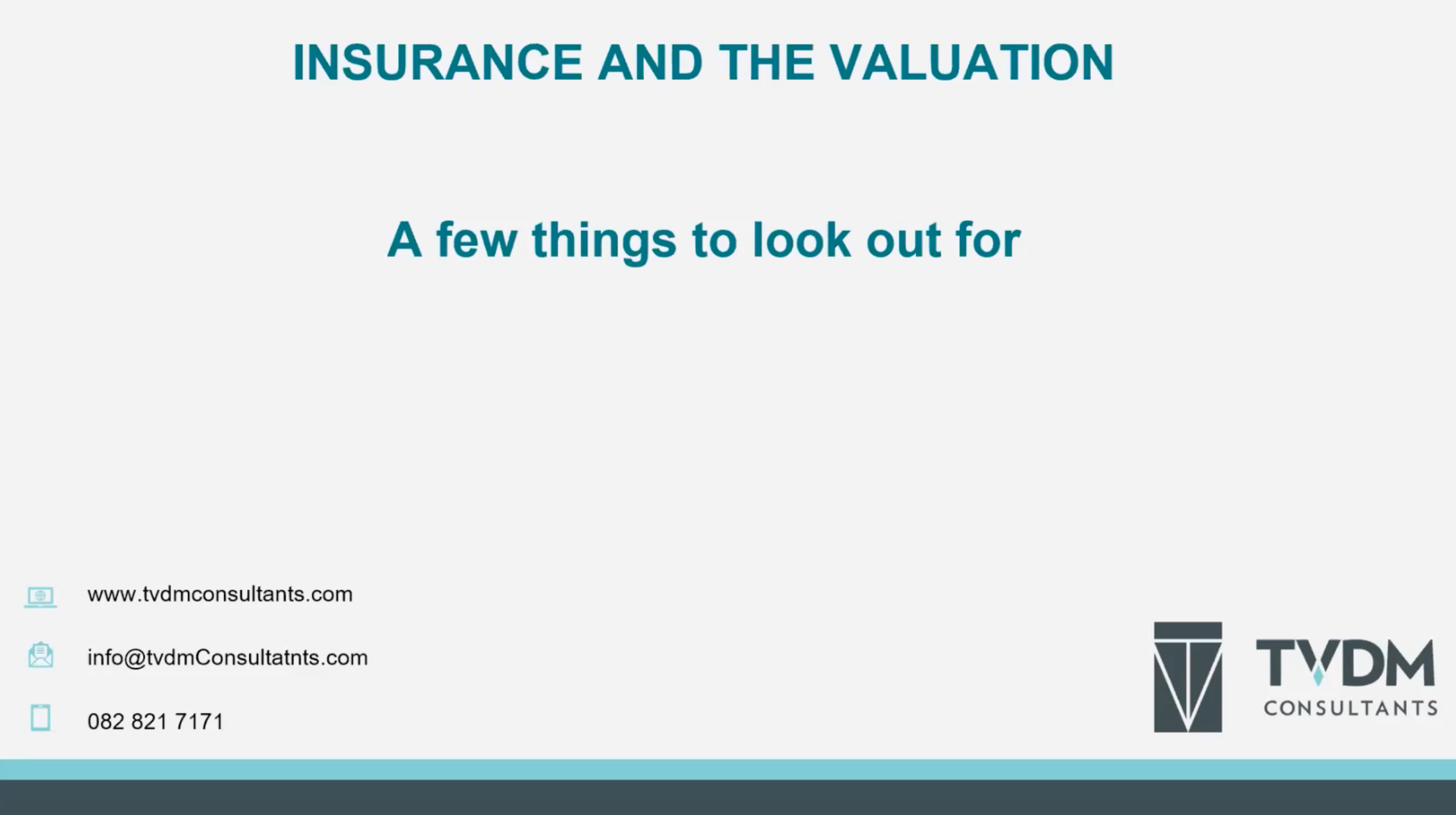 INSURANCE AND THE VALUATION

A few things to look out for

www.tvdmconsultants.com

info@tvdmConsultatnts.com

082 821 7171

TVDM
CONSULTANTS